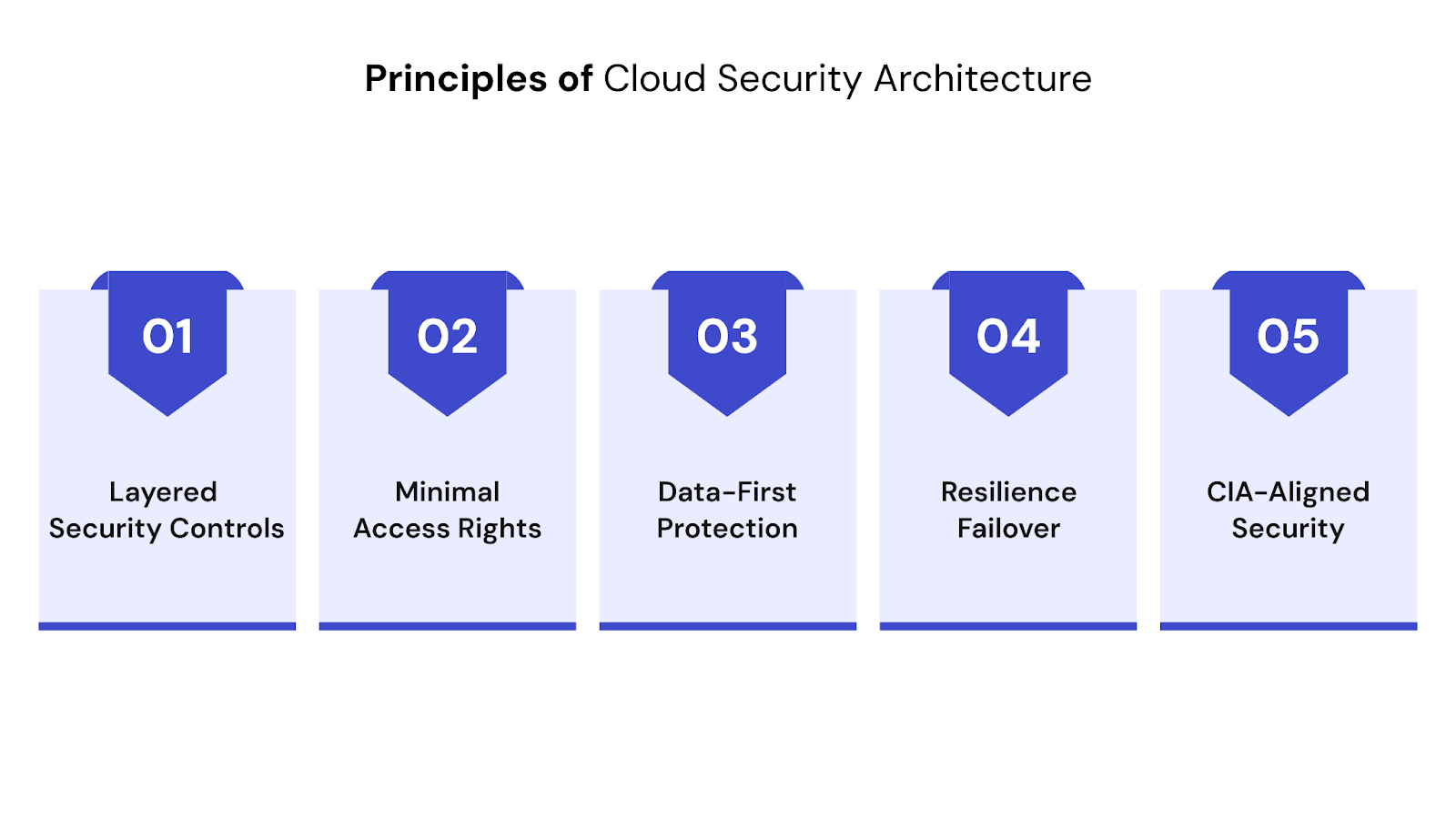 Principles of Cloud Security Architecture

01

Layered Security Controls

02

Minimal Access Rights

03

Data-First Protection

04

Resilience Failover

05

CIA-Aligned Security